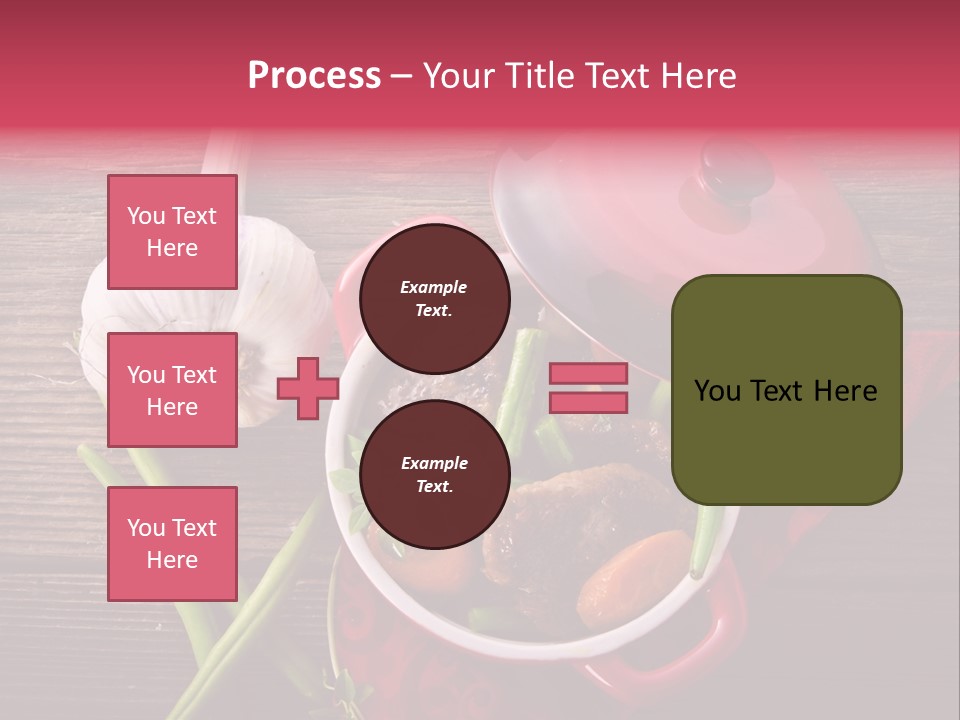 Process – Your Title Text Here

You Text Here

You Text Here

You Text Here

Example Text.

Example Text.

You Text Here